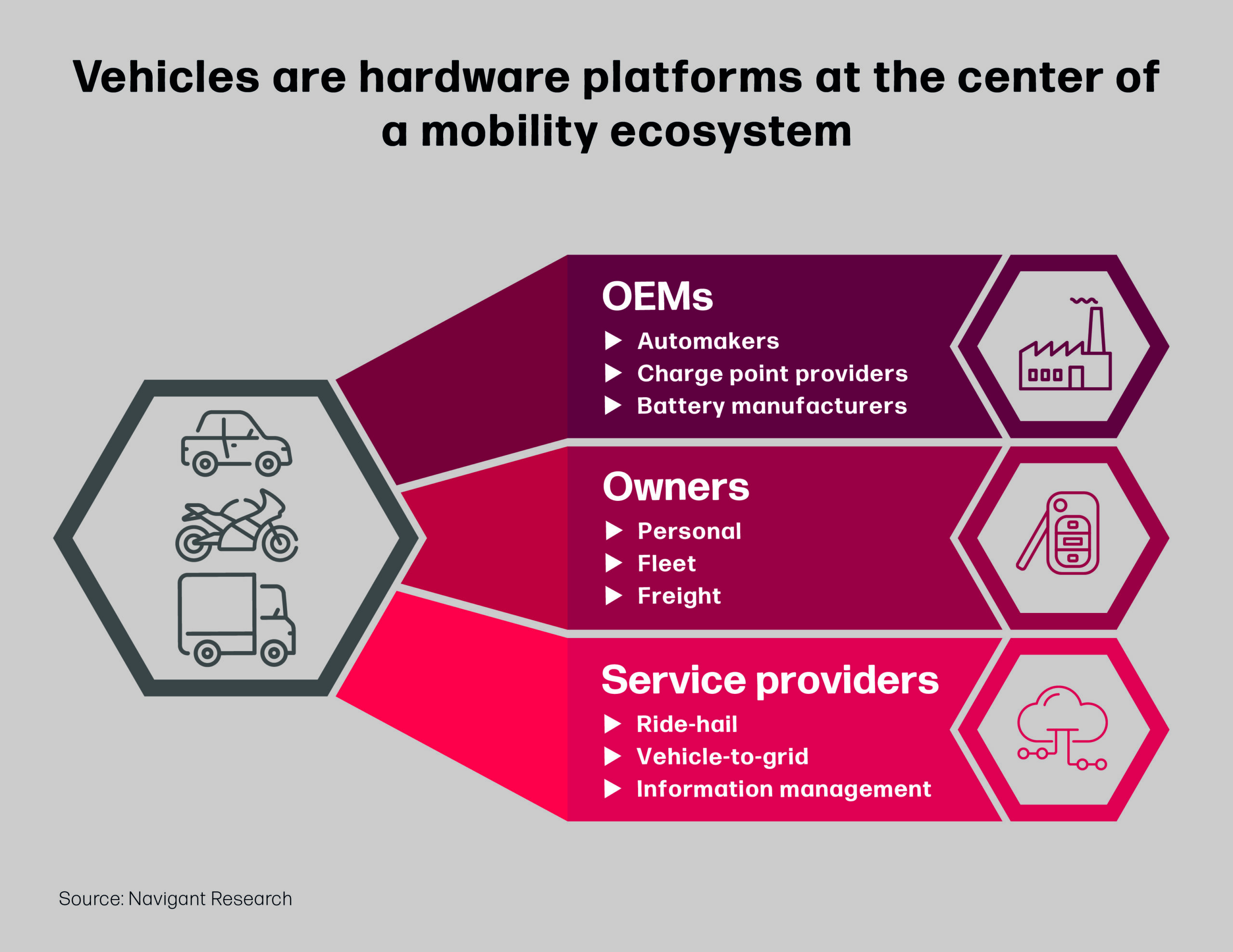 Vehicles are hardware platforms at the center of a mobility ecosystem

OEMs
▶ Automakers
▶ Charge point providers
▶ Battery manufacturers

Owners
▶ Personal
▶ Fleet
▶ Freight

Service providers
▶ Ride-hail
▶ Vehicle-to-grid
▶ Information management

Source: Navigant Research